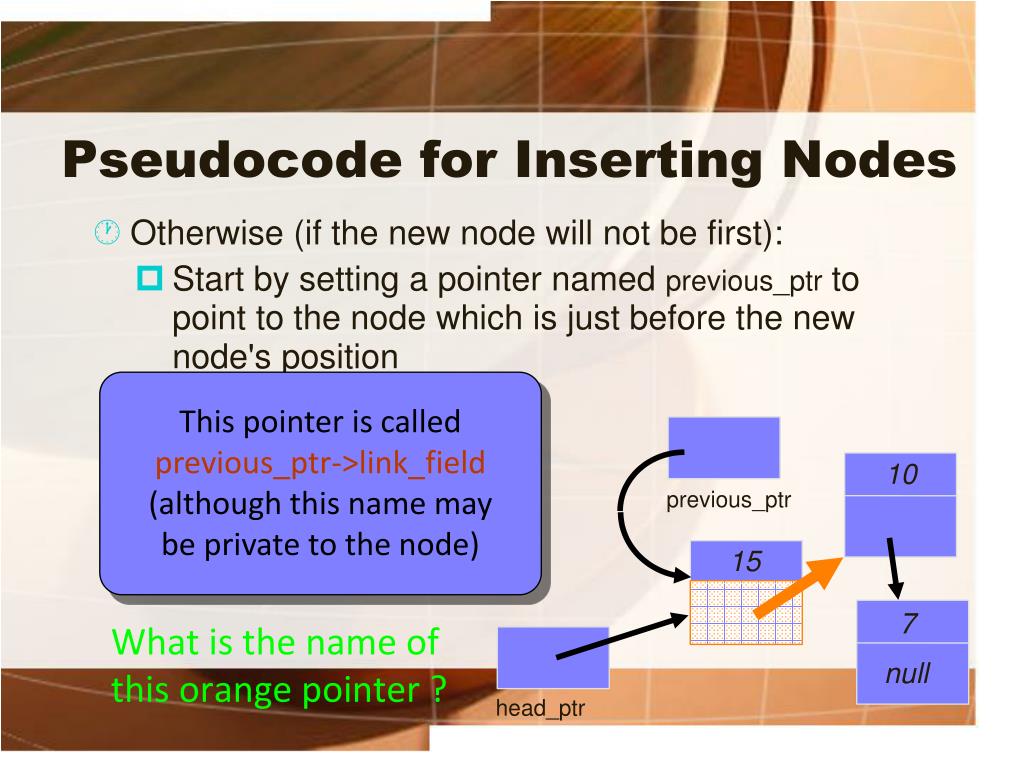 Pseudocode for Inserting Nodes

Otherwise (if the new node will not be first):

Start by setting a pointer named previous_ptr to point to the node which is just before the new node's position

This pointer is called previous_ptr->link_field (although this name may be private to the node)

What is the name of this orange pointer ?

previous_ptr

10

15

7

null

head_ptr